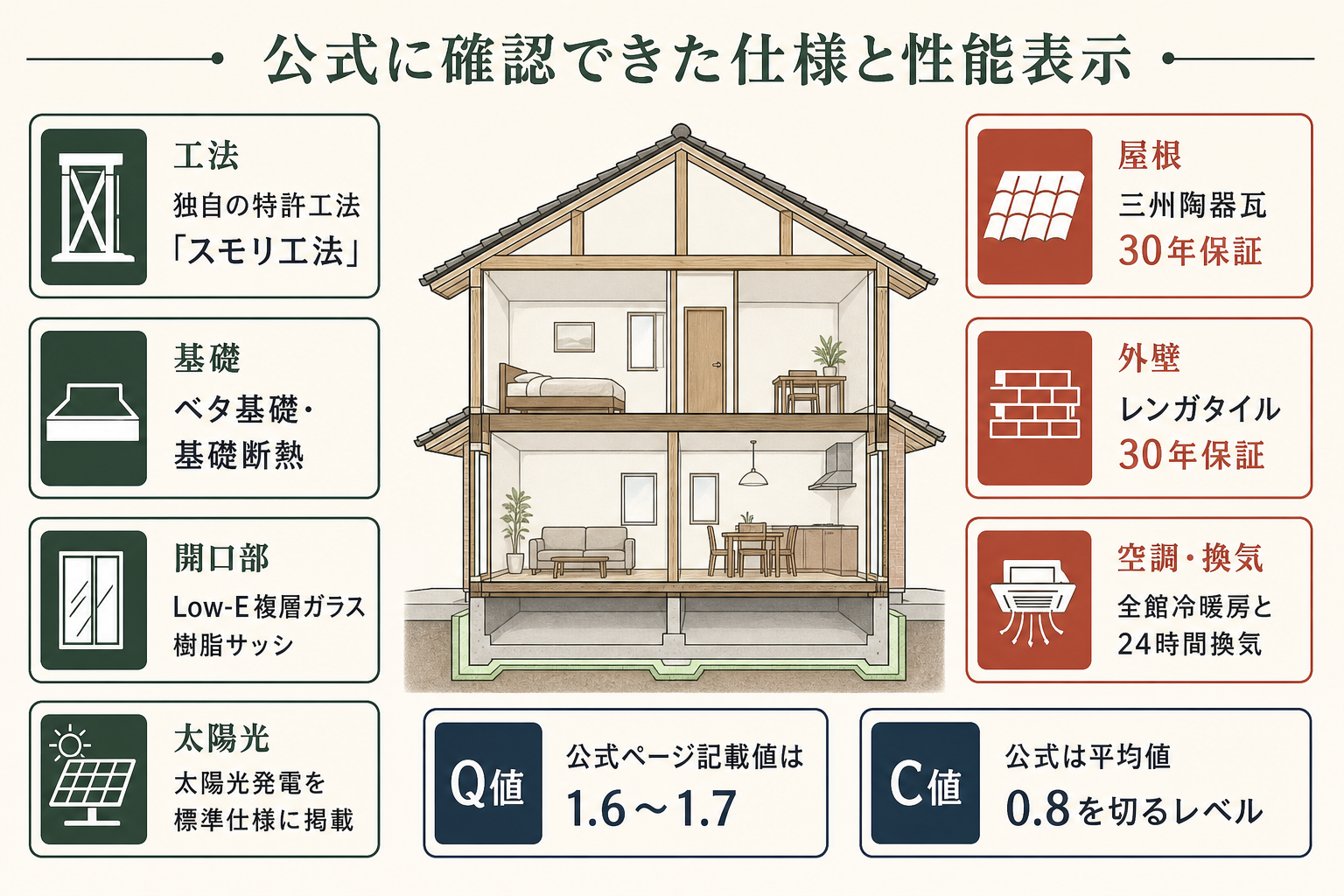 公式に確認できた仕様と性能表示

工法
独自の特許工法
「スモリ工法」

基礎
ベタ基礎・
基礎断熱

開口部
Low-E複層ガラス
樹脂サッシ

太陽光
太陽光発電を
標準仕様に掲載

屋根
三州陶器瓦
30年保証

外壁
レンガタイル
30年保証

空調・換気
全館冷暖房と
24時間換気

Q値
公式ページ記載値は
1.6～1.7

C値
公式は平均値
0.8を切るレベル